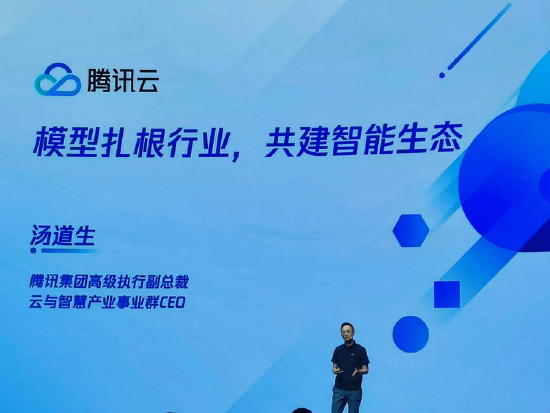 腾讯云

模型扎根行业，共建智能生态

汤道生

腾讯集团高级执行副总裁
云与智慧产业事业群CEO